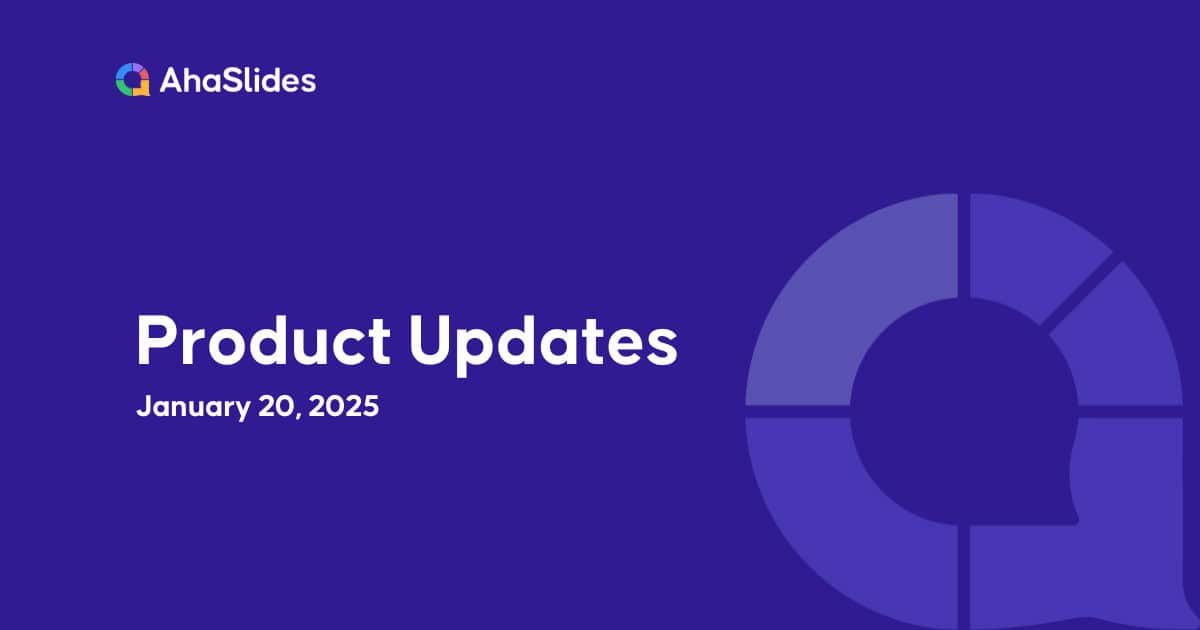 AhaSlides

Product Updates

January 20, 2025